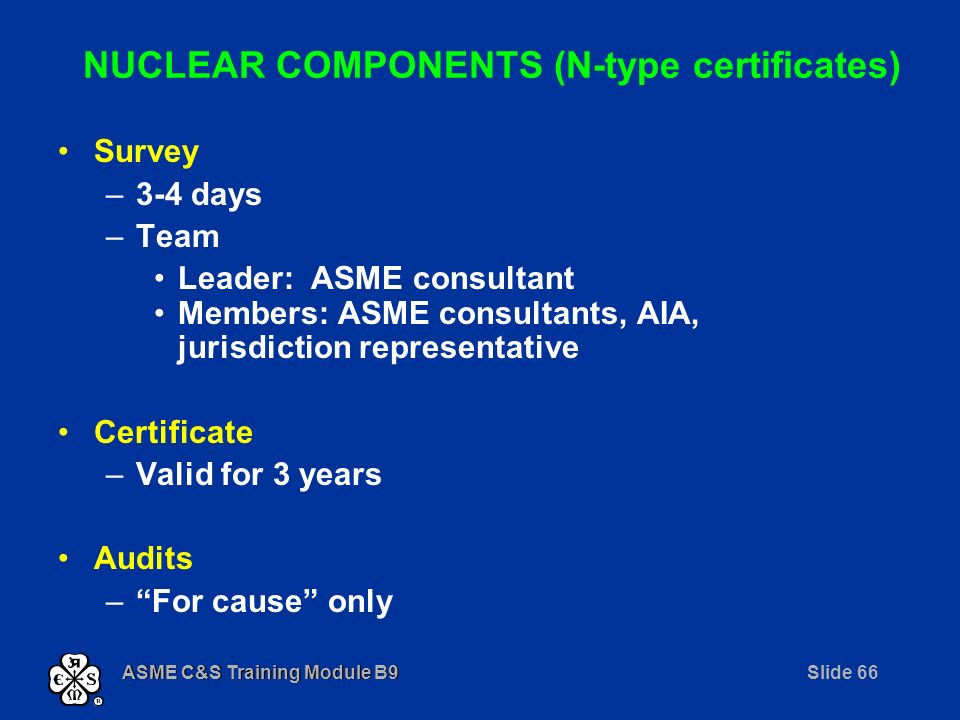 NUCLEAR COMPONENTS (N-type certificates)

• Survey
– 3-4 days
– Team
• Leader: ASME consultant
• Members: ASME consultants, AIA, jurisdiction representative

• Certificate
– Valid for 3 years

• Audits
– “For cause” only

ASME C&S Training Module B9

Slide 66